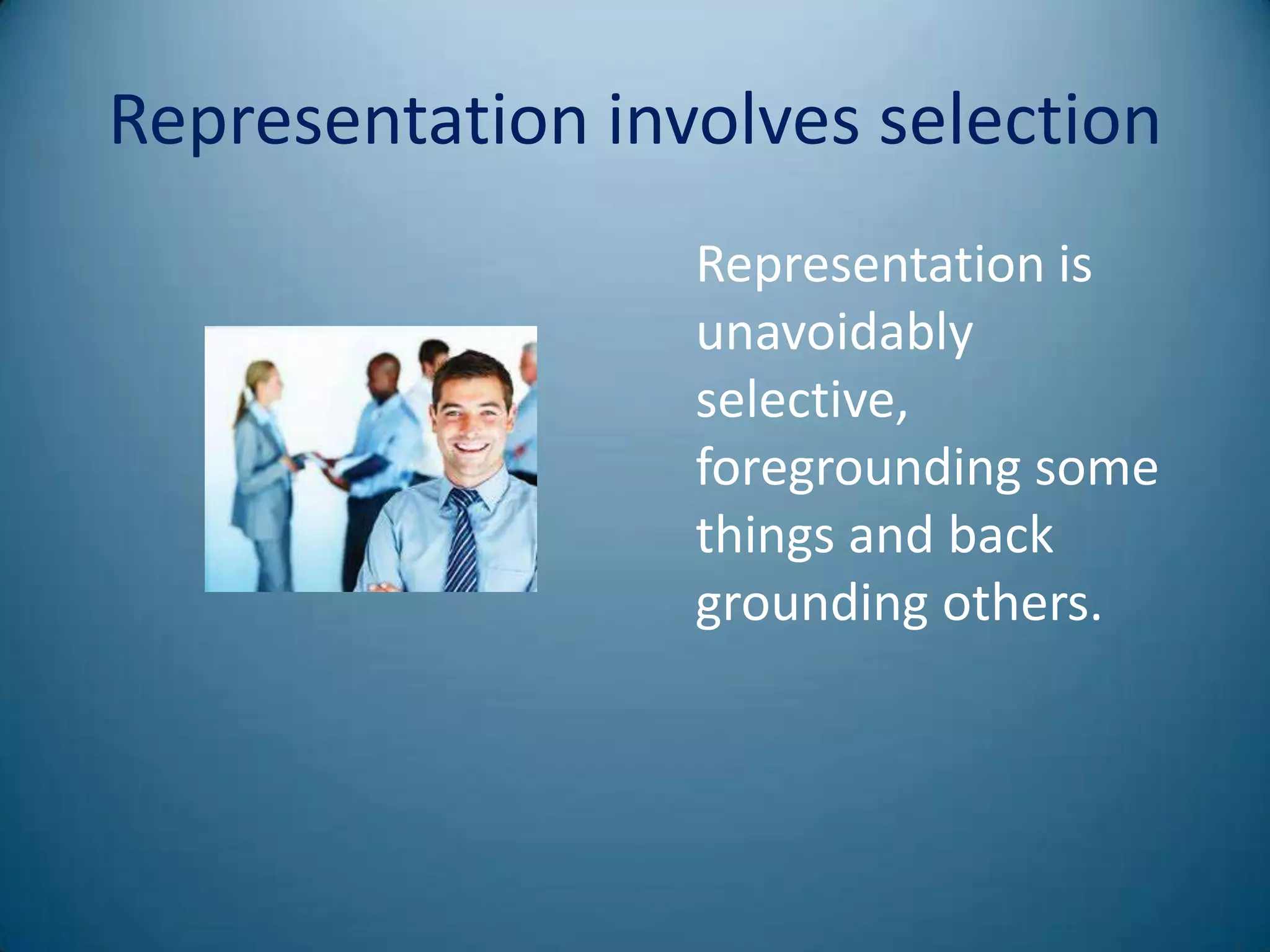 Representation involves selection

Representation is unavoidably selective, foregrounding some things and back grounding others.